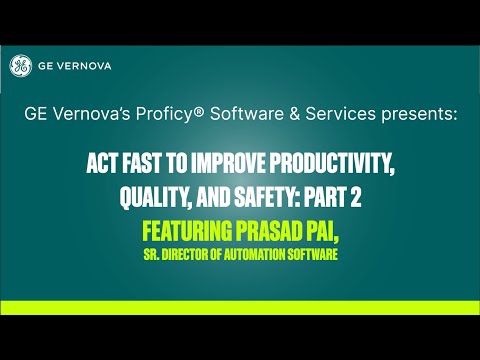 GE VERNOVA

GE Vernova's Proficy® Software & Services presents:

ACT FAST TO IMPROVE PRODUCTIVITY, QUALITY, AND SAFETY: PART 2

FEATURING PRASAD PAI,

SR. DIRECTOR OF AUTOMATION SOFTWARE